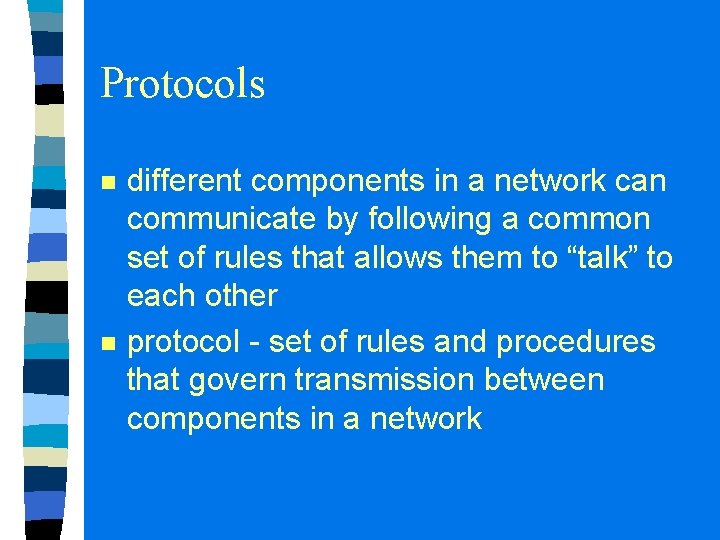 Protocols

- different components in a network can communicate by following a common set of rules that allows them to “talk” to each other
- protocol - set of rules and procedures that govern transmission between components in a network